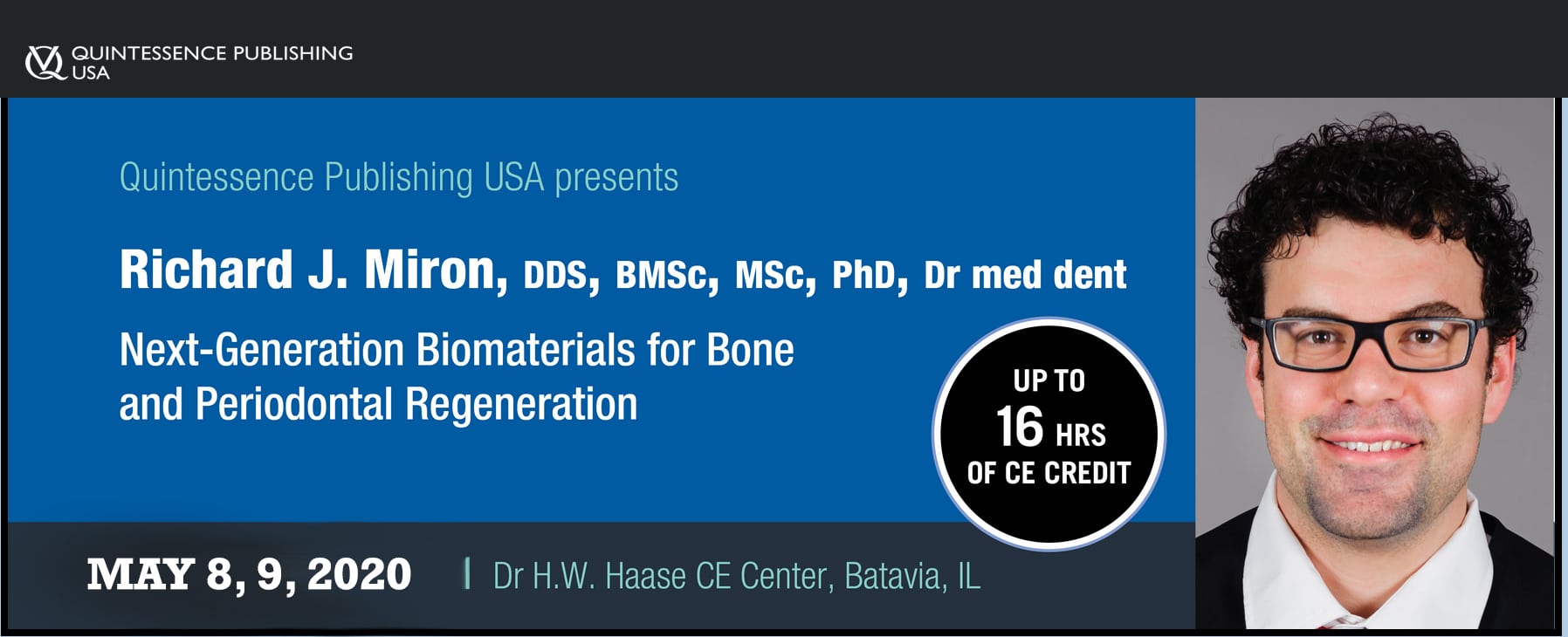 QUINTESSENCE PUBLISHING USA

Quintessence Publishing USA presents

Richard J. Miron, DDS, BMSc, MSc, PhD, Dr med dent

Next-Generation Biomaterials for Bone and Periodontal Regeneration

UP TO 16 HRS OF CE CREDIT

MAY 8, 9, 2020 | Dr H.W. Haase CE Center, Batavia, IL